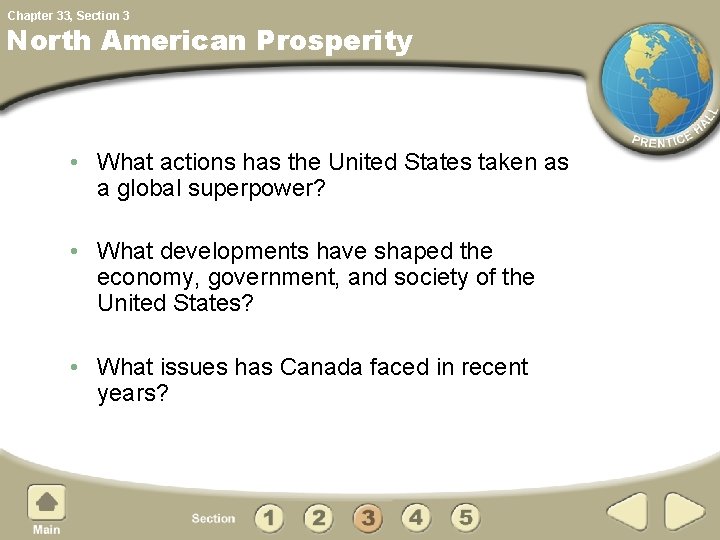 Chapter 33, Section 3

North American Prosperity

PRENTICE HALL

• What actions has the United States taken as a global superpower?

• What developments have shaped the economy, government, and society of the United States?

• What issues has Canada faced in recent years?

Main

Section 1 2 3 4 5